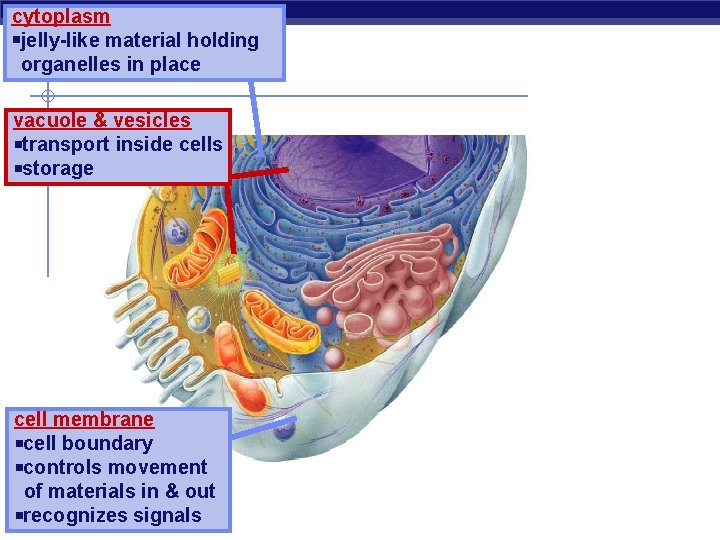 cytoplasm
▪jelly-like material holding organelles in place

vacuole & vesicles
▪transport inside cells
▪storage

cell membrane
▪cell boundary
▪controls movement of materials in & out
▪recognizes signals